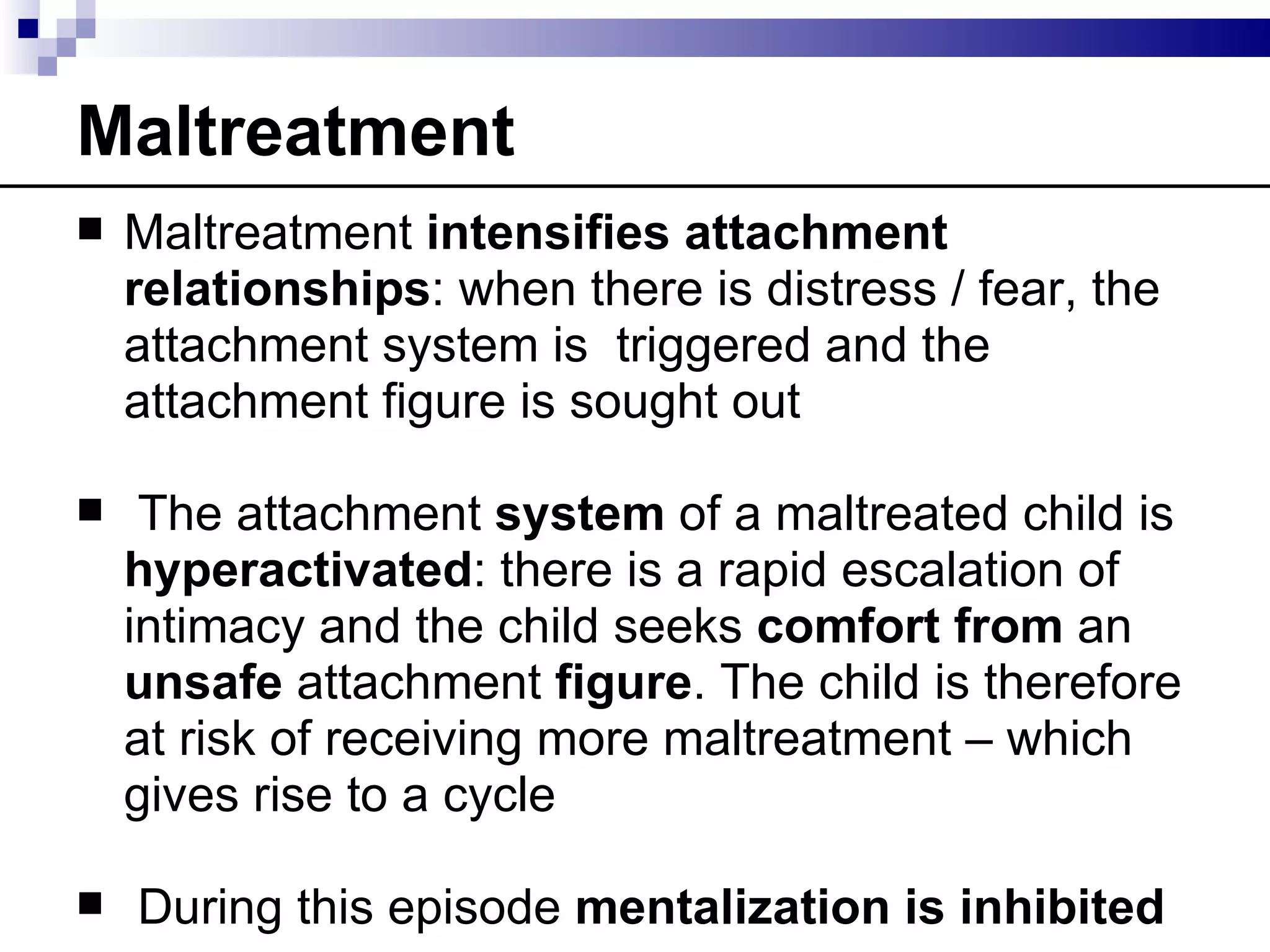 Maltreatment

■ Maltreatment intensifies attachment relationships: when there is distress / fear, the attachment system is triggered and the attachment figure is sought out

■ The attachment system of a maltreated child is hyperactivated: there is a rapid escalation of intimacy and the child seeks comfort from an unsafe attachment figure. The child is therefore at risk of receiving more maltreatment – which gives rise to a cycle

■ During this episode mentalization is inhibited